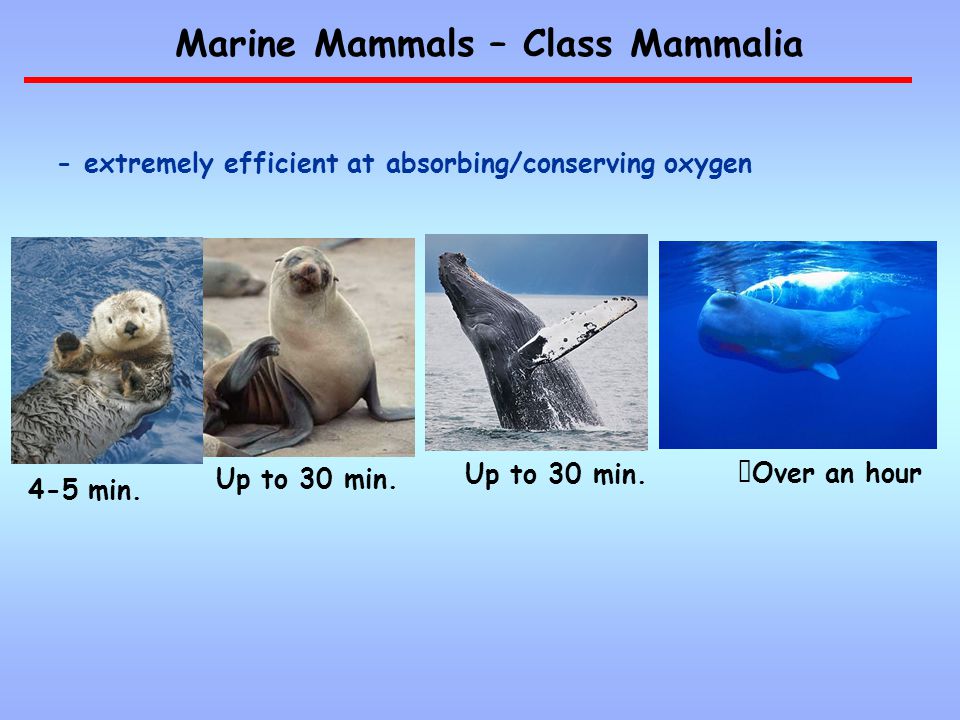 Marine Mammals – Class Mammalia

- extremely efficient at absorbing/conserving oxygen

4-5 min.

Up to 30 min.

Up to 30 min.

Over an hour